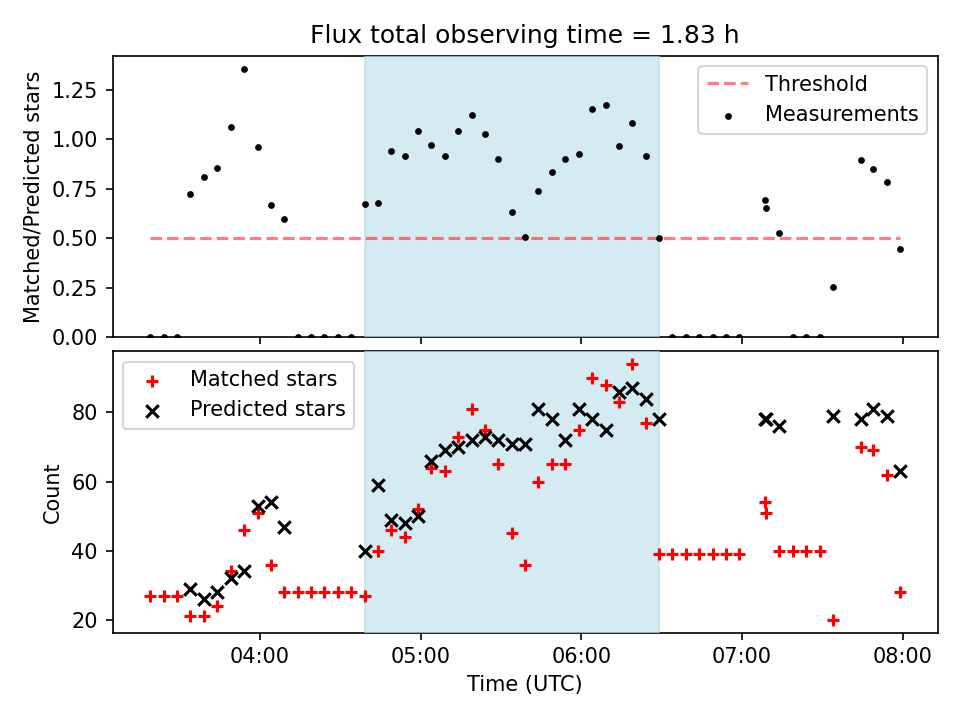 Flux total observing time = 1.83 h

Matched/Predicted stars

1.25
1.00
0.75
0.50
0.25
0.00

Threshold
Measurements

Count

80
60
40
20

Matched stars
Predicted stars

04:00
05:00
06:00
07:00
08:00

Time (UTC)